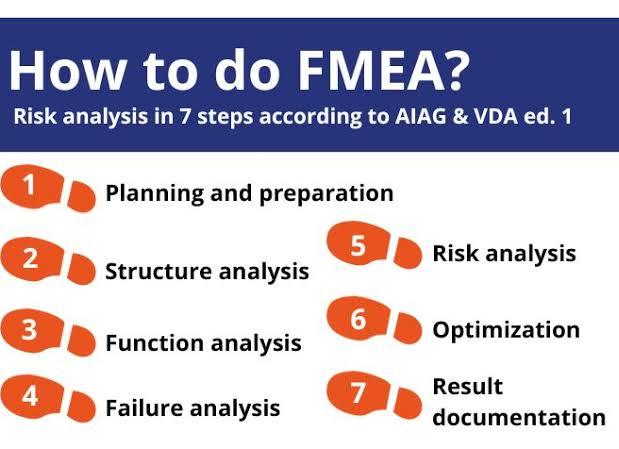 How to do FMEA?

Risk analysis in 7 steps according to AIAG & VDA ed. 1

1 Planning and preparation

2 Structure analysis

3 Function analysis

4 Failure analysis

5 Risk analysis

6 Optimization

7 Result documentation